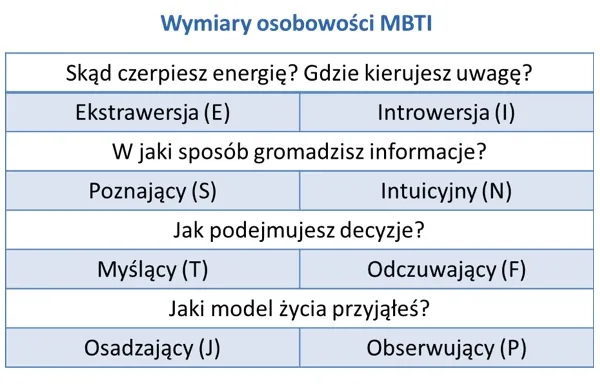 Wymiary osobowości MBTI

| Skąd czerpiesz energię? Gdzie kierujesz uwagę? | |
|---|---|
| Ekstrawersja (E) | Introwersja (I) |
| W jaki sposób gromadzisz informacje? | |
| Poznający (S) | Intuicyjny (N) |
| Jak podejmujesz decyzje? | |
| Myślący (T) | Odczuwający (F) |
| Jaki model życia przyjąłeś? | |
| Osadzający (J) | Obserwujący (P) |